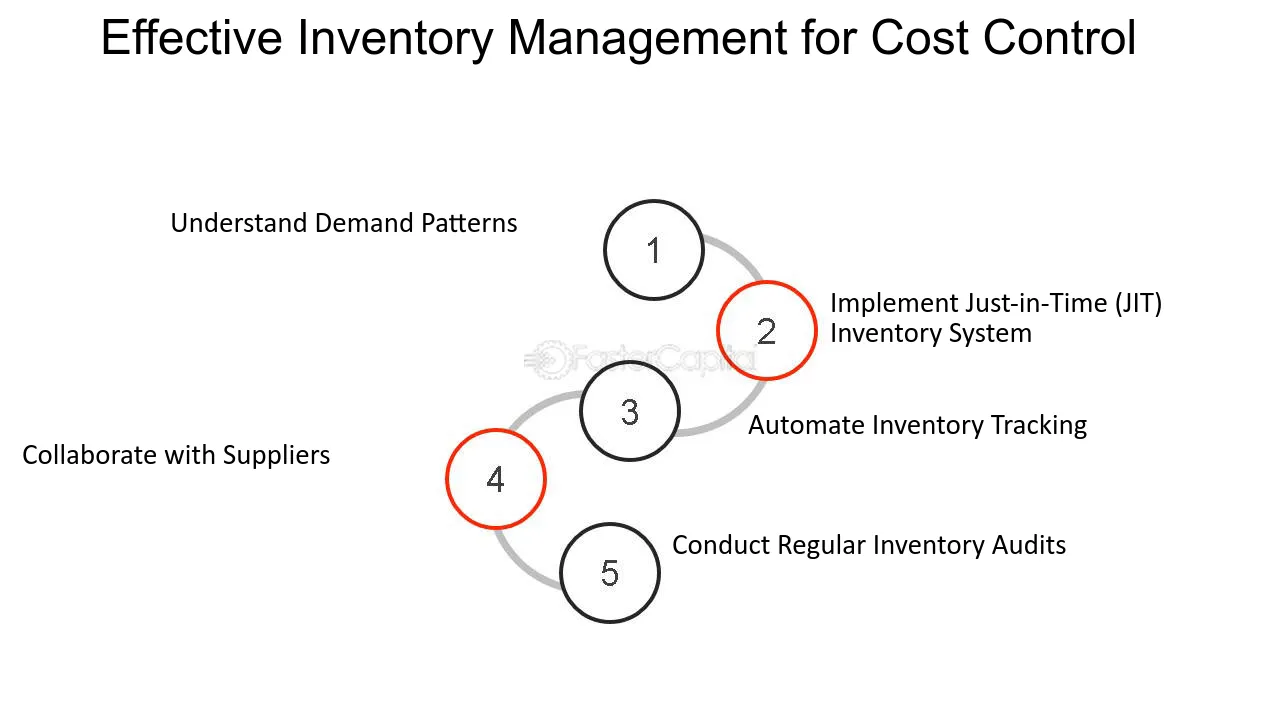 Effective Inventory Management for Cost Control

Understand Demand Patterns

1

2

Implement Just-in-Time (JIT) Inventory System

3

Automate Inventory Tracking

Collaborate with Suppliers

4

5

Conduct Regular Inventory Audits

FasterCapital